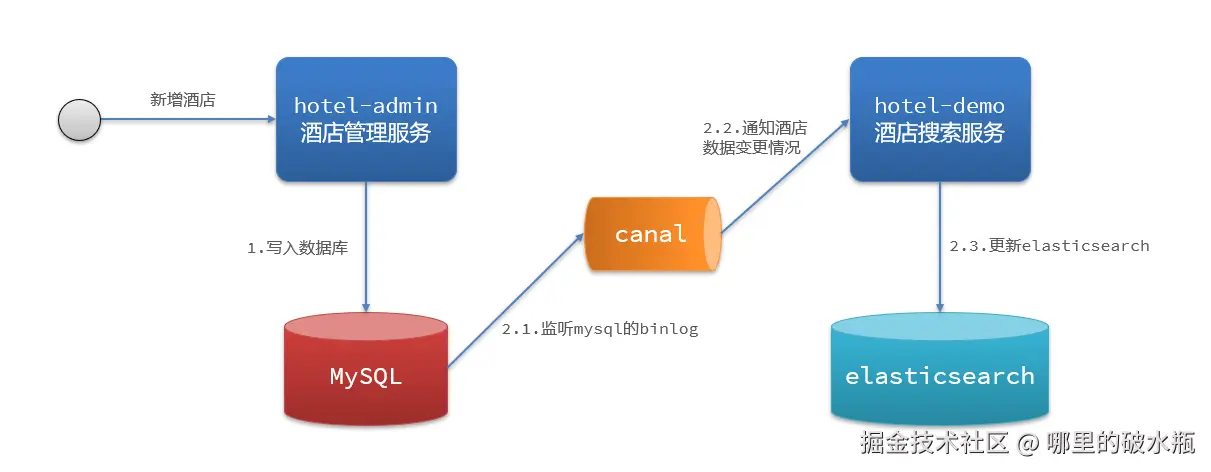 新增酒店

hotel-admin
酒店管理服务

1.写入数据库

MySQL

2.1.监听mysql的binlog

canal

2.2.通知酒店数据变更情况

hotel-demo
酒店搜索服务

2.3.更新elasticsearch

elasticsearch

掘金技术社区 @ 哪里的破水瓶